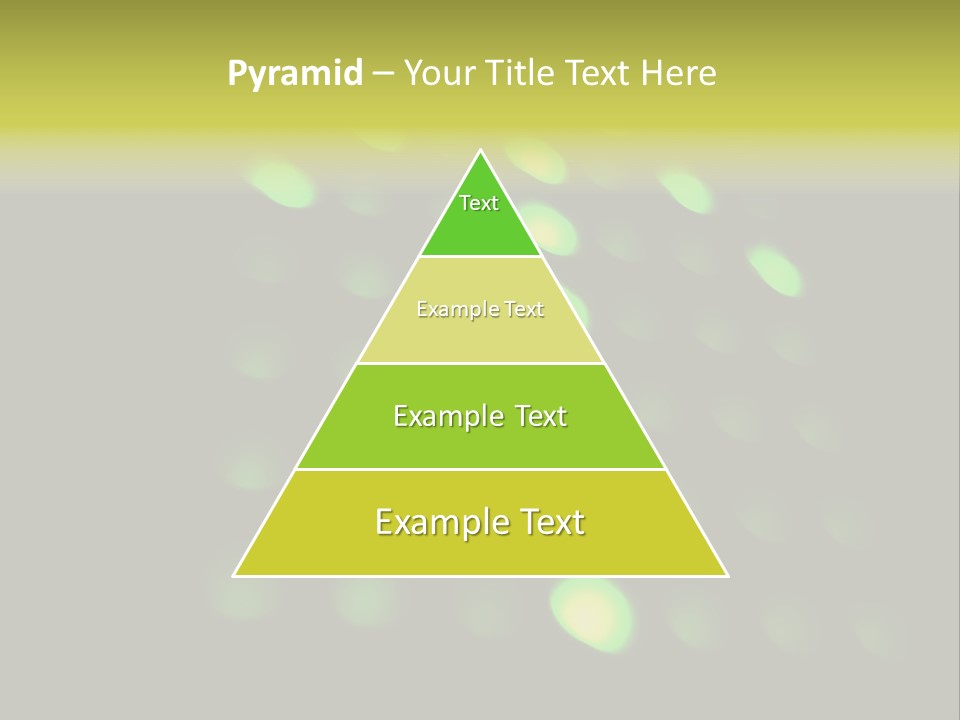 Pyramid – Your Title Text Here

Text

Example Text

Example Text

Example Text